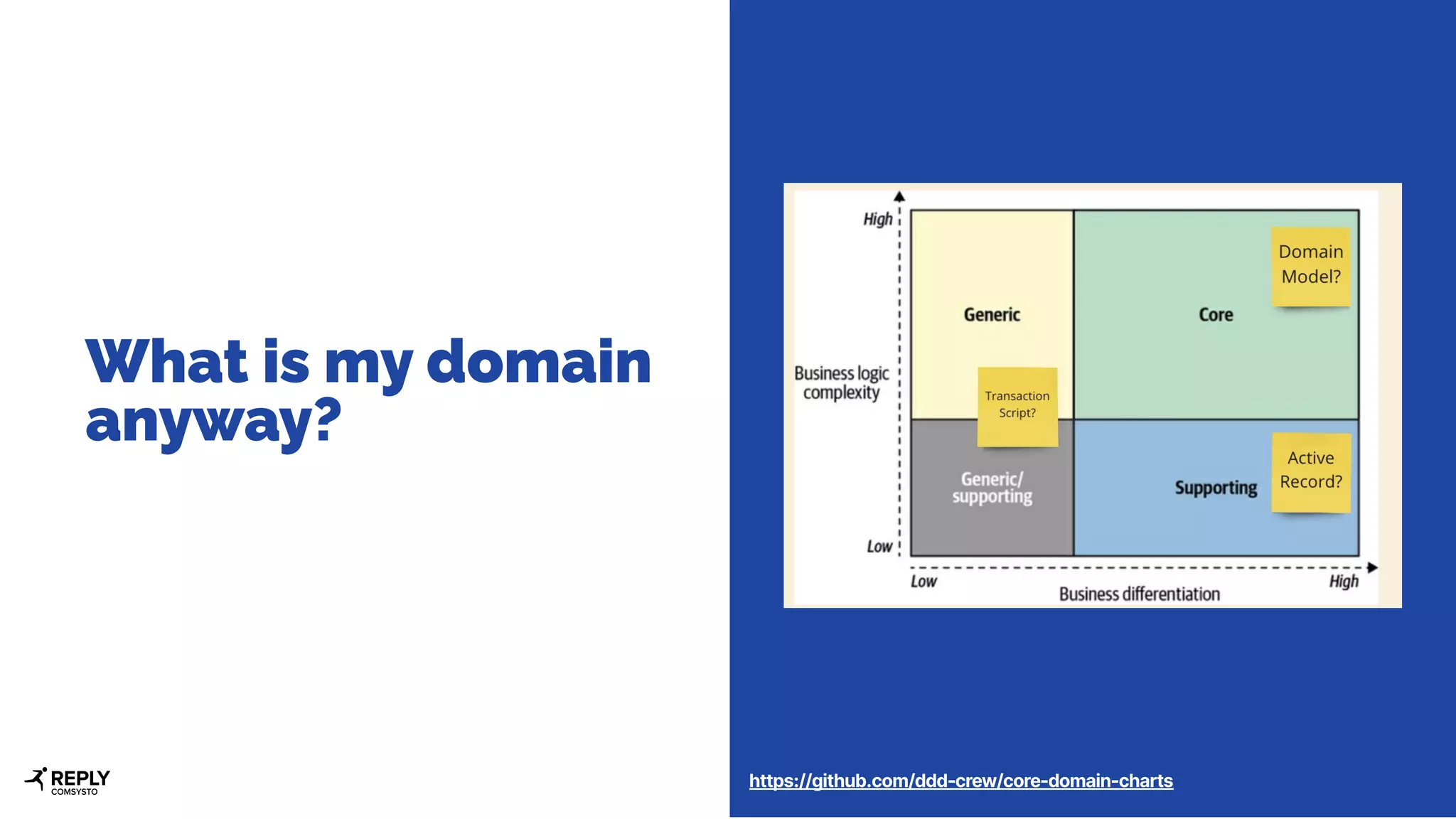 What is my domain anyway?

High

Business logic complexity

Low

Generic

Core

Domain Model?

Transaction Script?

Generic/ supporting

Supporting

Active Record?

Low

Business differentiation

High

REPLY
COMSYSTO

https://github.com/ddd-crew/core-domain-charts